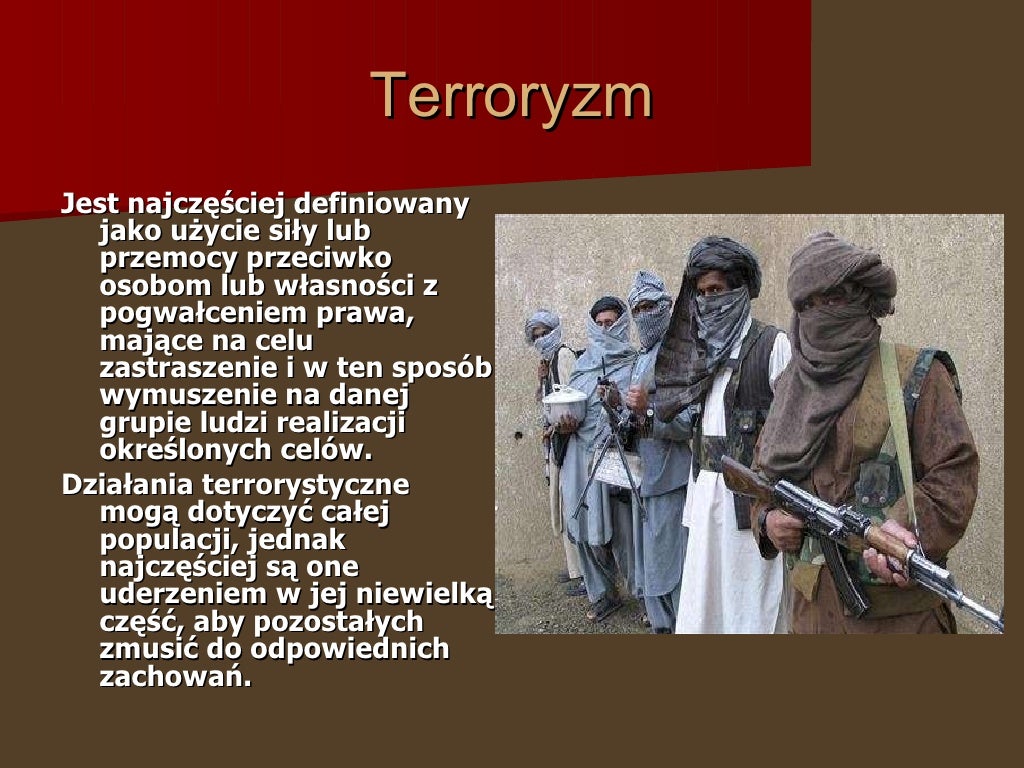 Terroryzm

Jest najczęściej definiowany jako użycie siły lub przemocy przeciwko osobom lub własności z pogwałceniem prawa, mające na celu zastraszenie i w ten sposób wymuszenie na danej grupie ludzi realizacji określonych celów.

Działania terrorystyczne mogą dotyczyć całej populacji, jednak najczęściej są one uderzeniem w jej niewielką część, aby pozostałych zmusić do odpowiednich zachowań.